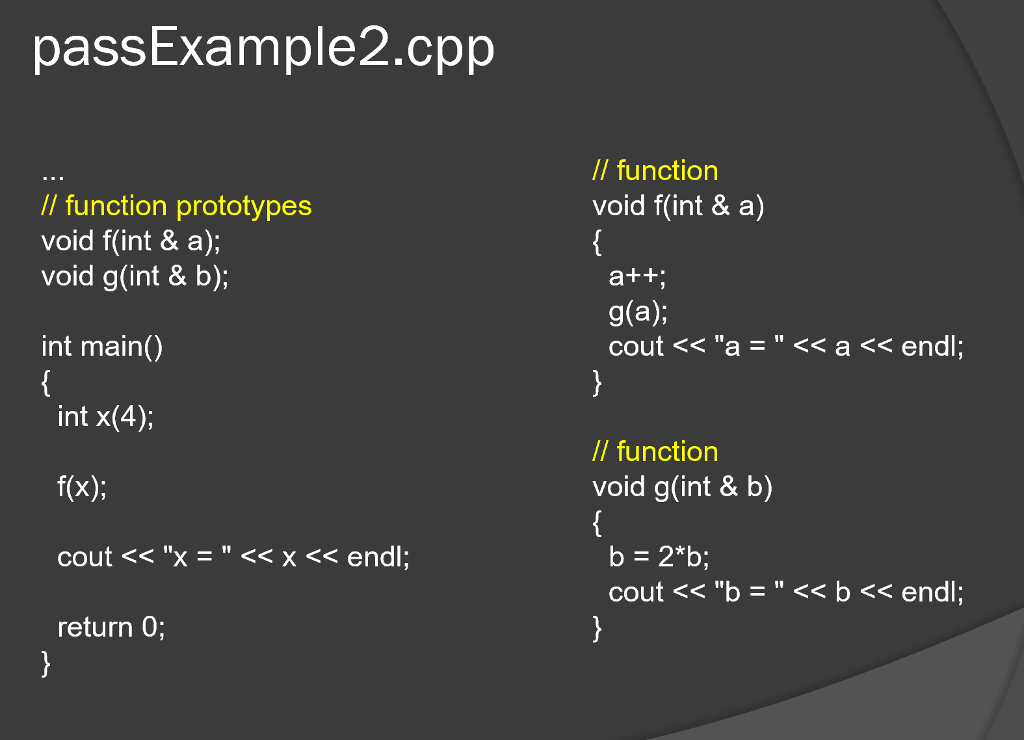 passExample2.cpp

...
// function prototypes
void f(int & a);
void g(int & b);

int main()
{
 int x(4);

 f(x);

 cout << "x = " << x << endl;

 return 0;
}

// function
void f(int & a)
{
 a++;
 g(a);
 cout << "a = " << a << endl;
}

// function
void g(int & b)
{
 b = 2*b;
 cout << "b = " << b << endl;
}